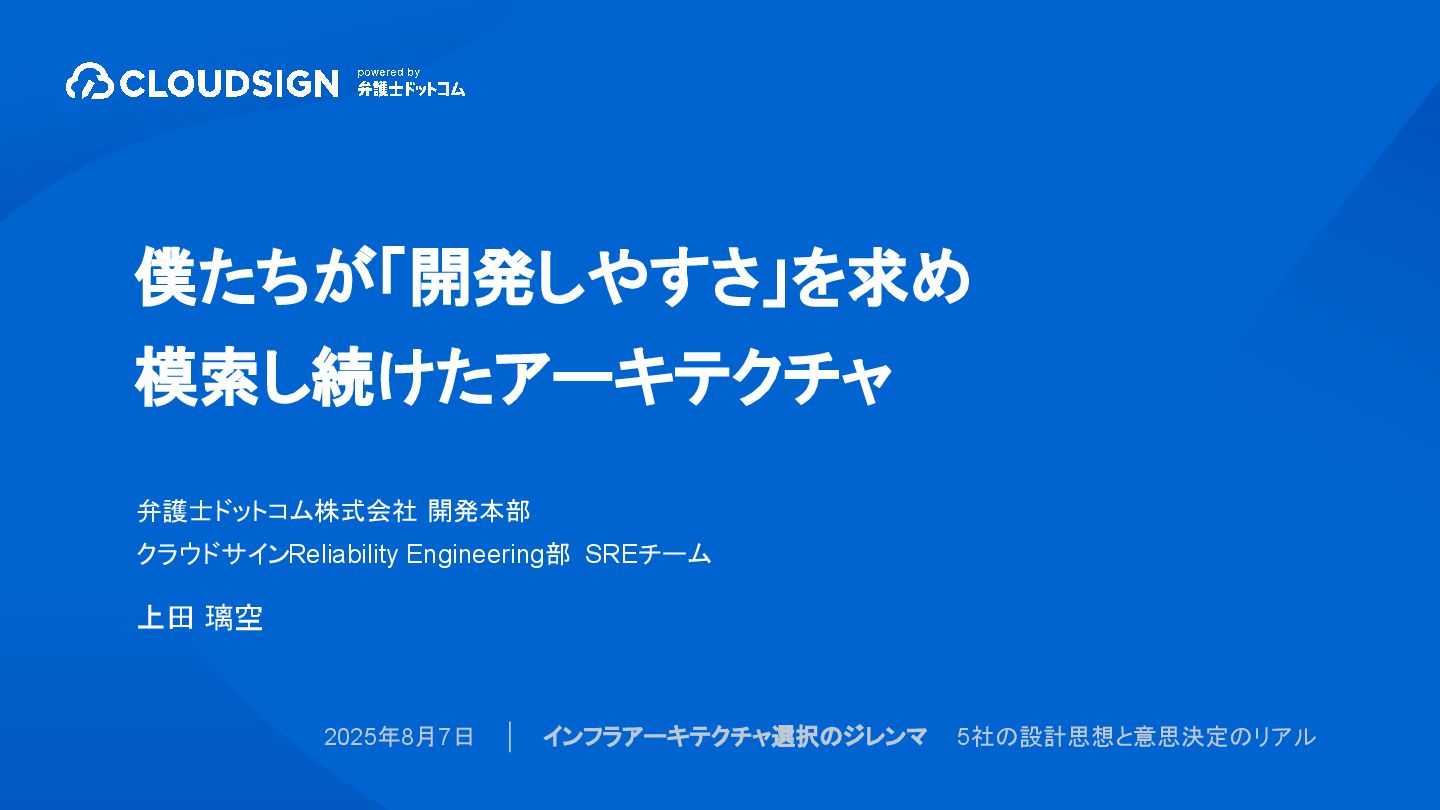 CLOUDSIGN powered by 弁護士ドットコム

僕たちが「開発しやすさ」を求め
模索し続けたアーキテクチャ

弁護士ドットコム株式会社 開発本部
クラウドサインReliability Engineering部 SREチーム

上田 璃空

2025年8月7日 | インフラアーキテクチャ選択のジレンマ 5社の設計思想と意思決定のリアル